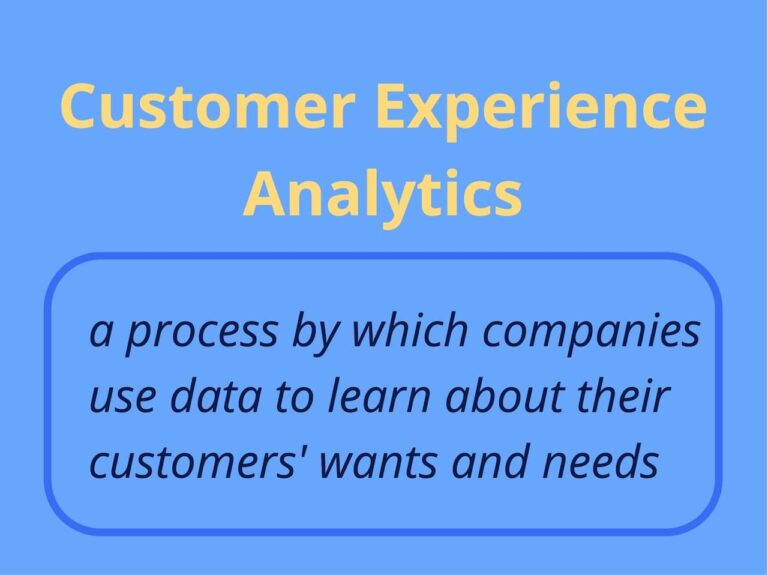 Customer Experience Analytics

a process by which companies use data to learn about their customers' wants and needs